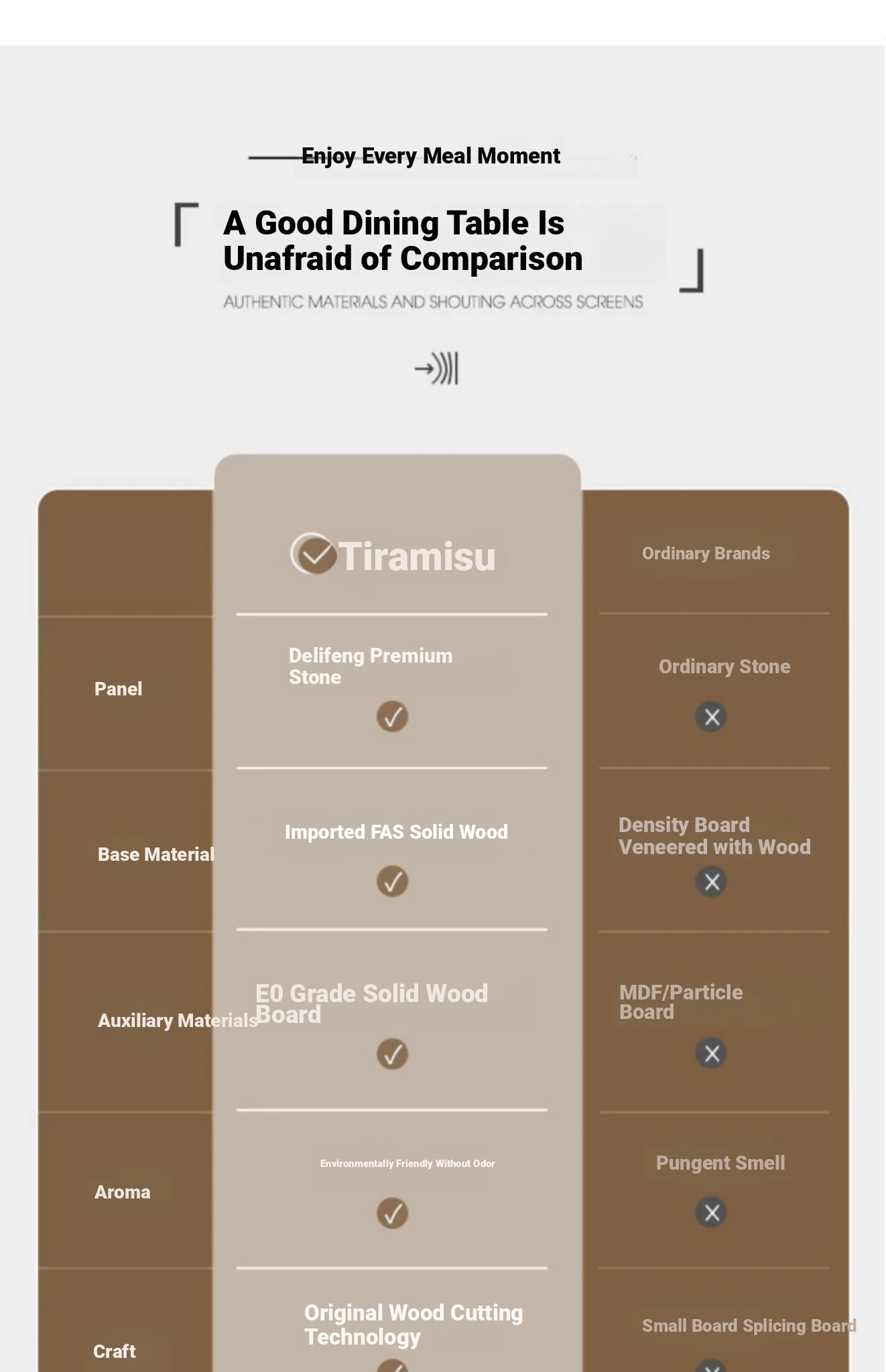 Enjoy Every Meal Moment

A Good Dining Table Is Unafraid of Comparison

AUTHENTIC MATERIALS AND SHOUTING ACROSS SCREENS

| | Tiramisu | Ordinary Brands |
|---|---|---|
| Panel | Delifeng Premium Stone | Ordinary Stone |
| Base Material | Imported FAS Solid Wood | Density Board Veneered with Wood |
| Auxiliary Materials | E0 Grade Solid Wood Board | MDF/Particle Board |
| Aroma | Environmentally Friendly Without Odor | Pungent Smell |
| Craft | Original Wood Cutting Technology | Small Board Splicing Board |